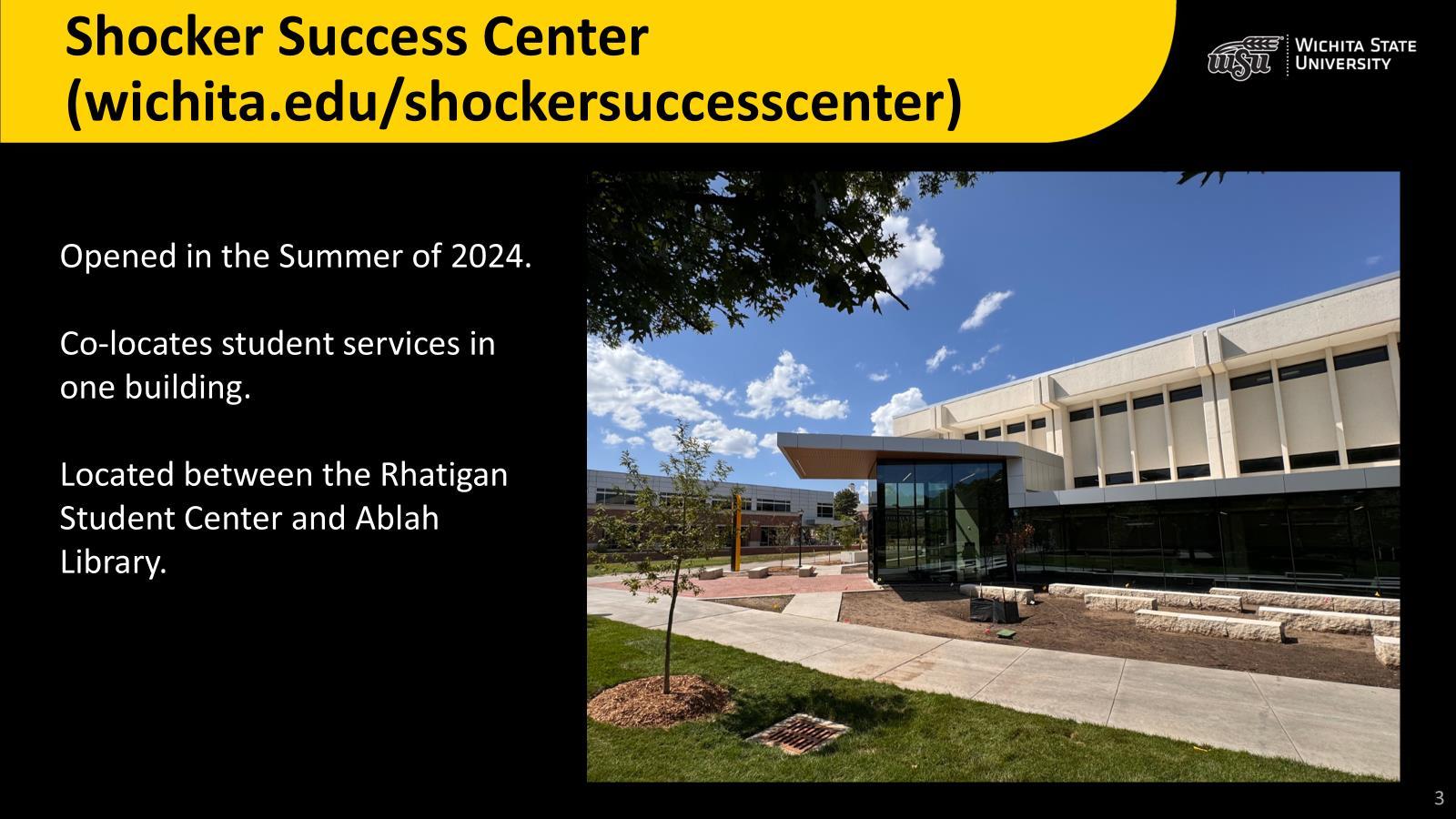 Shocker Success Center (wichita.edu/shockersuccesscenter)

WSU WICHITA STATE UNIVERSITY

Opened in the Summer of 2024.

Co-locates student services in one building.

Located between the Rhatigan Student Center and Ablah Library.

3